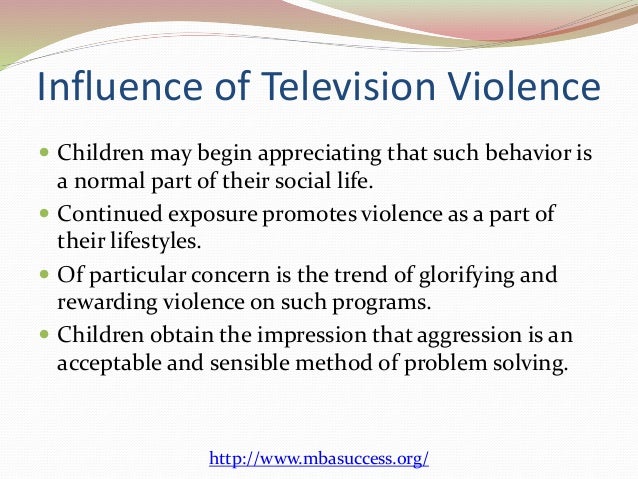 Influence of Television Violence

- Children may begin appreciating that such behavior is a normal part of their social life.
- Continued exposure promotes violence as a part of their lifestyles.
- Of particular concern is the trend of glorifying and rewarding violence on such programs.
- Children obtain the impression that aggression is an acceptable and sensible method of problem solving.

http://www.mbasuccess.org/